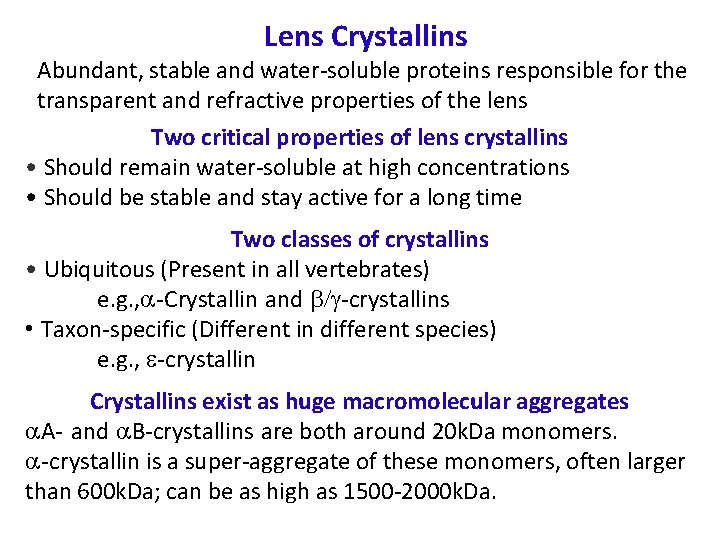 Lens Crystallins

Abundant, stable and water-soluble proteins responsible for the transparent and refractive properties of the lens

Two critical properties of lens crystallins

• Should remain water-soluble at high concentrations
• Should be stable and stay active for a long time

Two classes of crystallins

• Ubiquitous (Present in all vertebrates)
e.g.,$\alpha$-Crystallin and $\beta/\gamma$-crystallins
• Taxon-specific (Different in different species)
e.g., $\varepsilon$-crystallin

Crystallins exist as huge macromolecular aggregates

$\alpha$A- and $\alpha$B-crystallins are both around 20kDa monomers.
$\alpha$-crystallin is a super-aggregate of these monomers, often larger than 600kDa; can be as high as 1500-2000kDa.